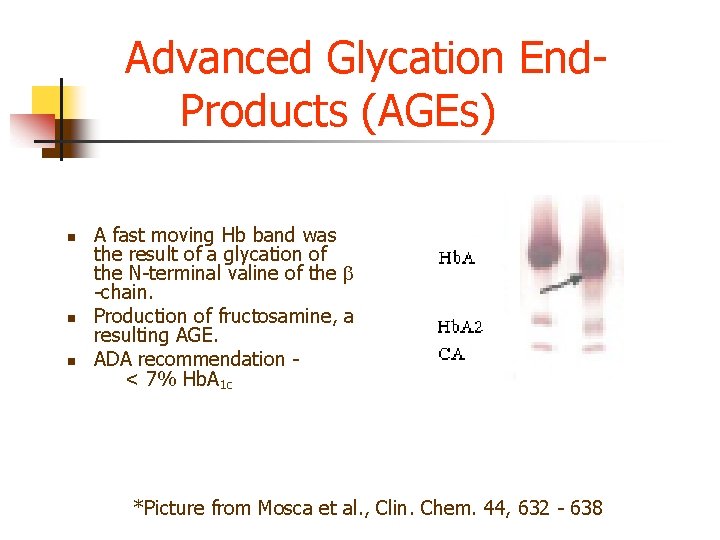 Advanced Glycation End-Products (AGEs)

- A fast moving Hb band was the result of a glycation of the N-terminal valine of the β -chain.
- Production of fructosamine, a resulting AGE.
- ADA recommendation - < 7% $HbA_{1c}$

HbA

HbA2

CA

*Picture from Mosca et al., Clin. Chem. 44, 632 - 638